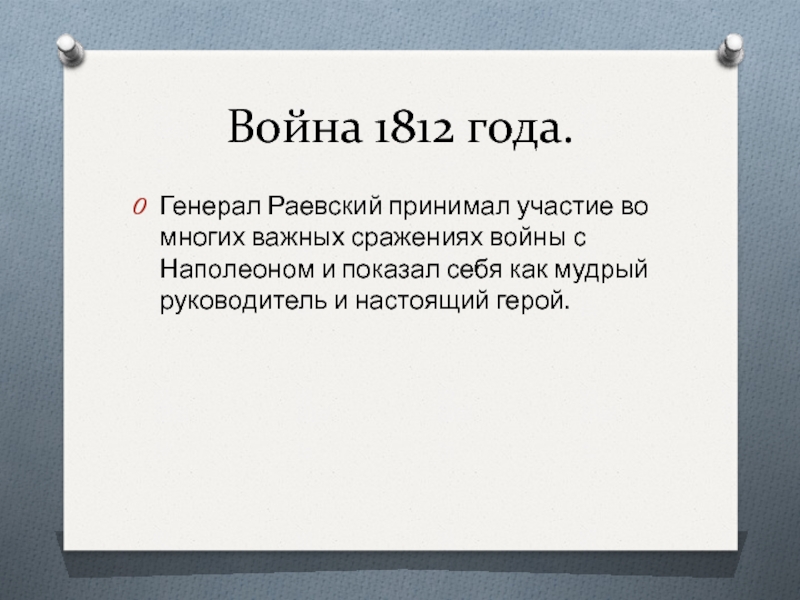 Война 1812 года.

Генерал Раевский принимал участие во многих важных сражениях войны с Наполеоном и показал себя как мудрый руководитель и настоящий герой.